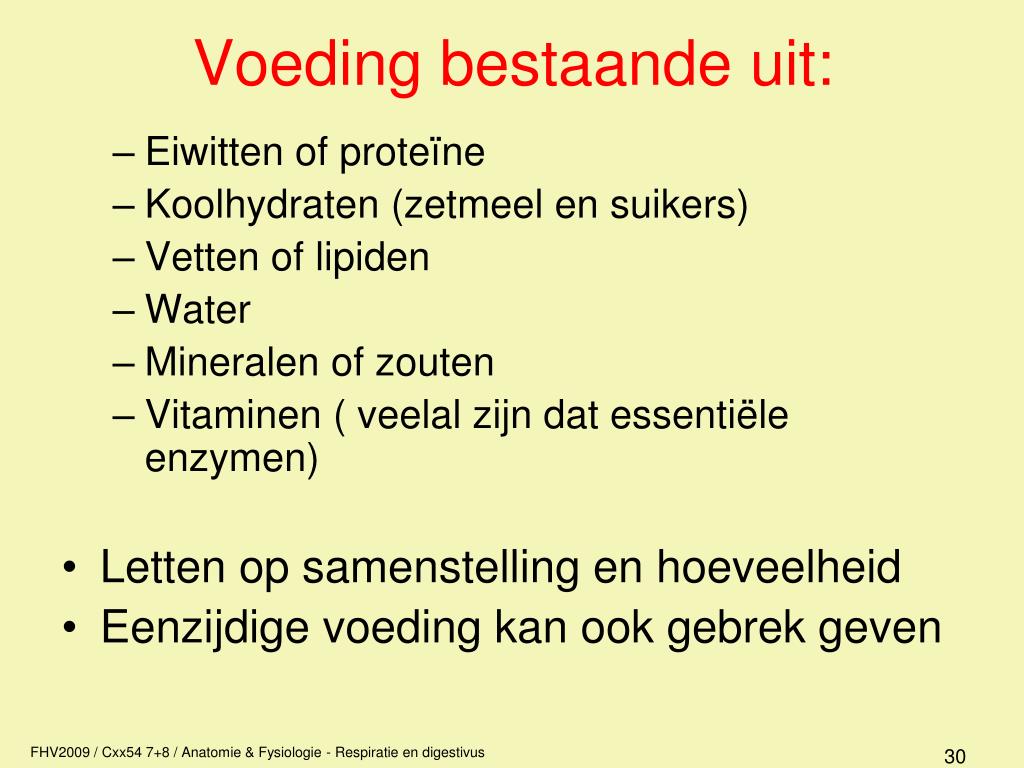 Voeding bestaande uit:

– Eiwitten of proteïne
– Koolhydraten (zetmeel en suikers)
– Vetten of lipiden
– Water
– Mineralen of zouten
– Vitaminen ( veelal zijn dat essentiële enzymen)

• Letten op samenstelling en hoeveelheid
• Eenzijdige voeding kan ook gebrek geven

FHV2009 / Cxx54 7+8 / Anatomie & Fysiologie - Respiratie en digestivus

30